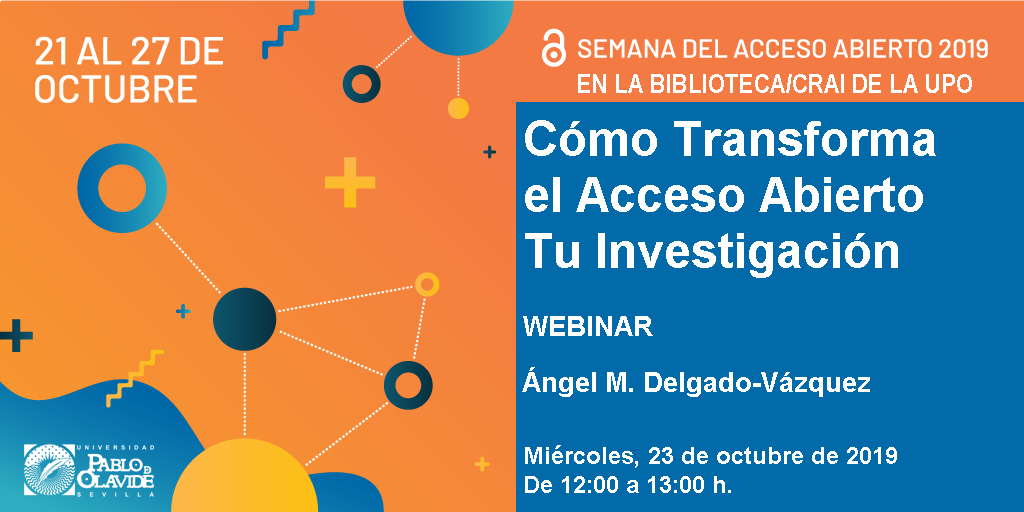 21 AL 27 DE OCTUBRE

SEMANA DEL ACCESO ABIERTO 2019
EN LA BIBLIOTECA/CRAI DE LA UPO

Cómo Transforma el Acceso Abierto Tu Investigación

WEBINAR

Ángel M. Delgado-Vázquez

Miércoles, 23 de octubre de 2019
De 12:00 a 13:00 h.

UNIVERSIDAD PABLO DE OLAVIDE SEVILLA